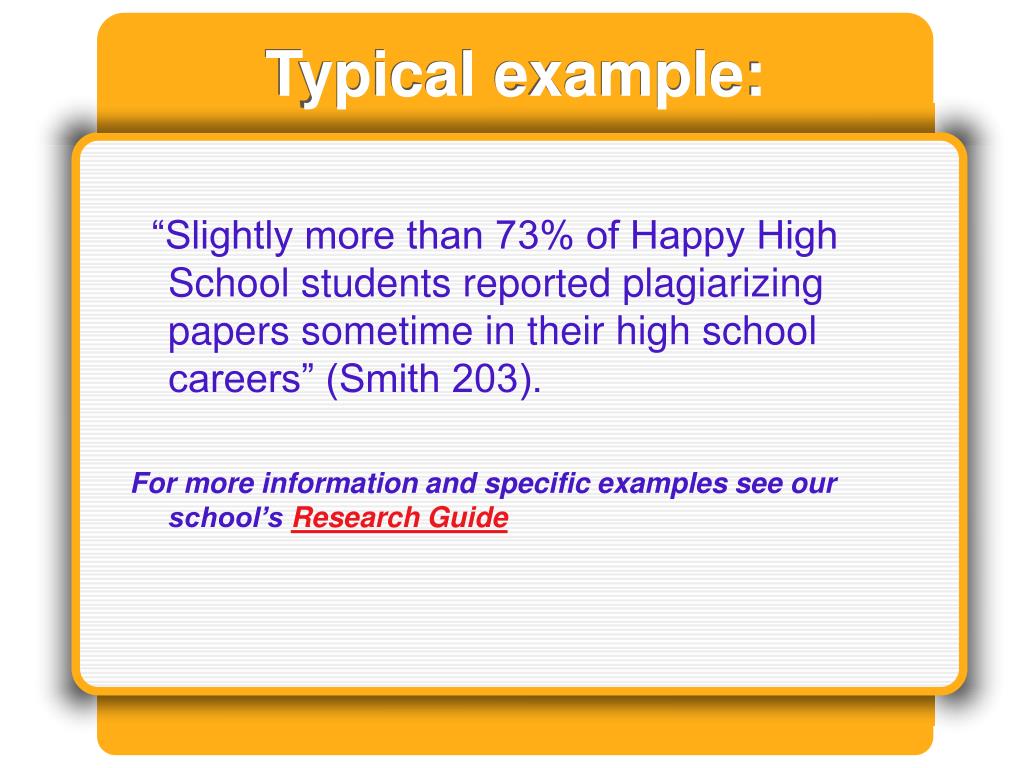 Typical example:

“Slightly more than 73% of Happy High School students reported plagiarizing papers sometime in their high school careers” (Smith 203).

For more information and specific examples see our school’s Research Guide